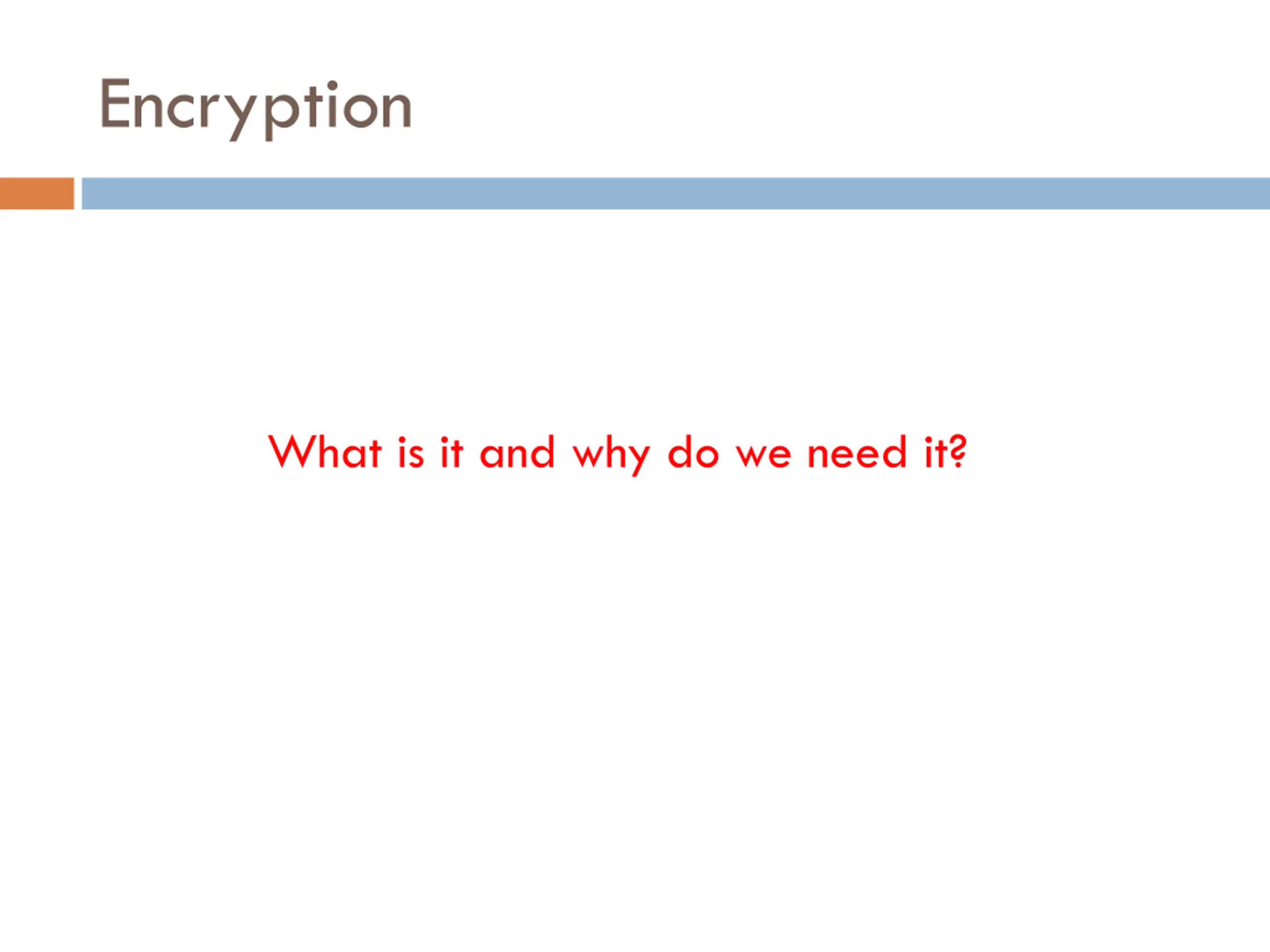 Encryption

What is it and why do we need it?